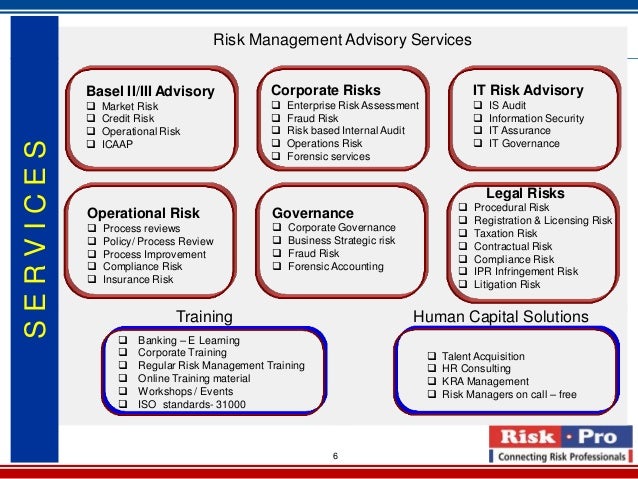 SERVICES

Risk Management Advisory Services

Basel II/III Advisory
❑ Market Risk
❑ Credit Risk
❑ Operational Risk
❑ ICAAP

Corporate Risks
❑ Enterprise Risk Assessment
❑ Fraud Risk
❑ Risk based Internal Audit
❑ Operations Risk
❑ Forensic services

IT Risk Advisory
❑ IS Audit
❑ Information Security
❑ IT Assurance
❑ IT Governance

Operational Risk
❑ Process reviews
❑ Policy/ Process Review
❑ Process Improvement
❑ Compliance Risk
❑ Insurance Risk

Governance
❑ Corporate Governance
❑ Business Strategic risk
❑ Fraud Risk
❑ Forensic Accounting

Legal Risks
❑ Procedural Risk
❑ Registration & Licensing Risk
❑ Taxation Risk
❑ Contractual Risk
❑ Compliance Risk
❑ IPR Infringement Risk
❑ Litigation Risk

Training
❑ Banking – E Learning
❑ Corporate Training
❑ Regular Risk Management Training
❑ Online Training material
❑ Workshops / Events
❑ ISO standards- 31000

Human Capital Solutions
❑ Talent Acquisition
❑ HR Consulting
❑ KRA Management
❑ Risk Managers on call – free

6

Risk · Pro
Connecting Risk Professionals